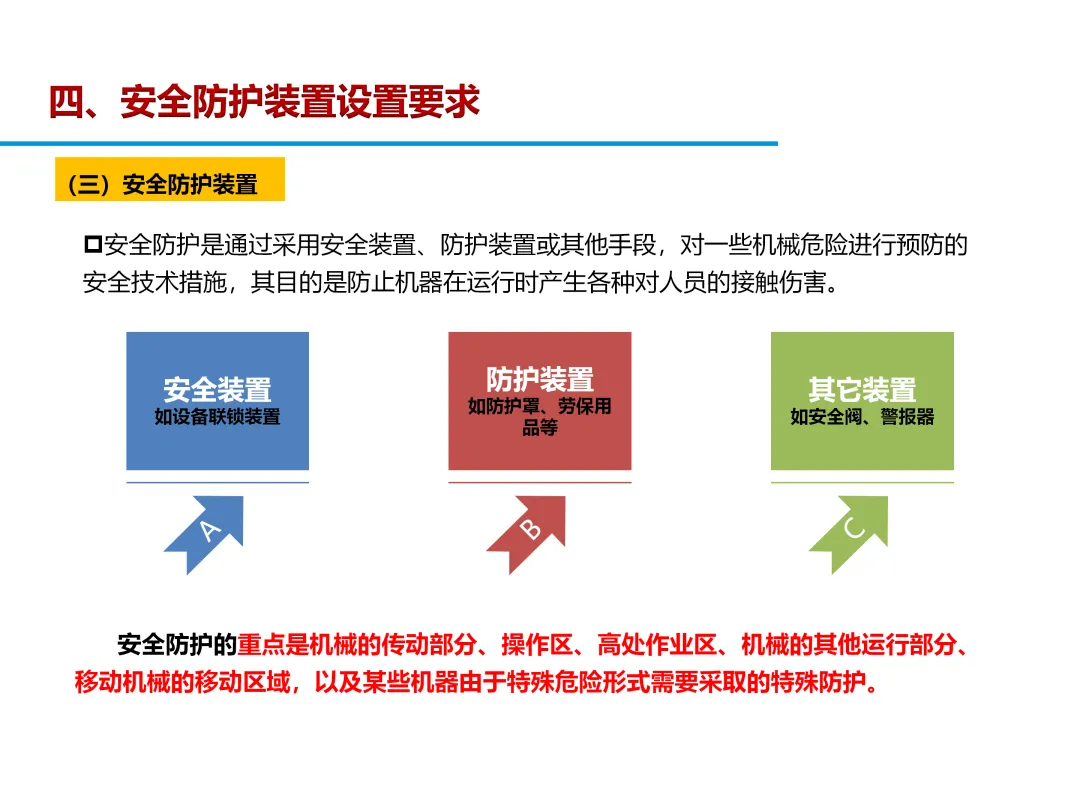 四、安全防护装置设置要求

（三）安全防护装置

安全防护是通过采用安全装置、防护装置或其他手段，对一些机械危险进行预防的安全技术措施，其目的是防止机器在运行时产生各种对人员的接触伤害。

安全装置
如设备联锁装置

防护装置
如防护罩、劳保用品等

其它装置
如安全阀、警报器

A

B

C

安全防护的重点是机械的传动部分、操作区、高处作业区、机械的其他运行部分、移动机械的移动区域，以及某些机器由于特殊危险形式需要采取的特殊防护。